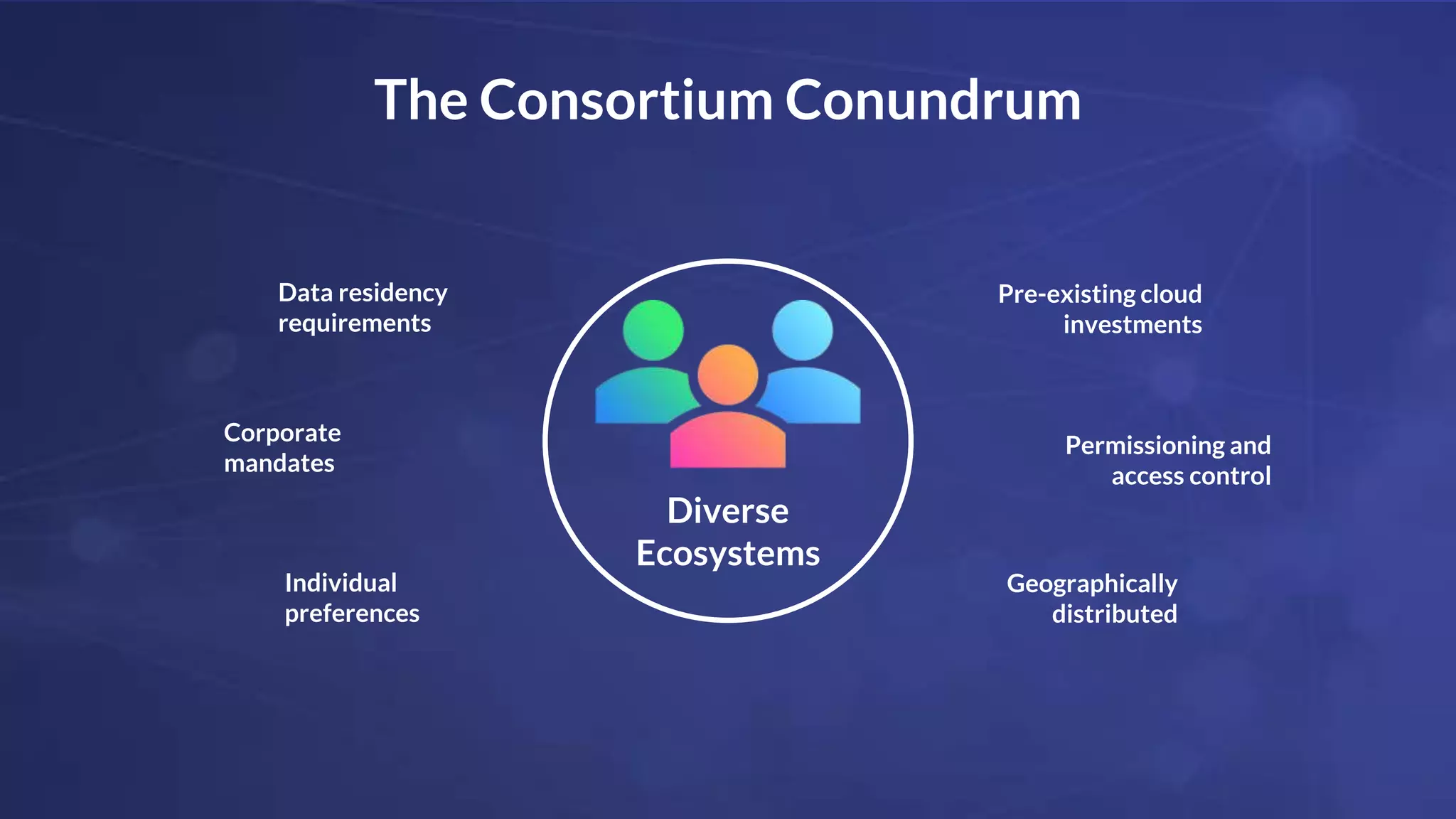 The Consortium Conundrum

Data residency requirements

Corporate mandates

Individual preferences

Diverse Ecosystems

Pre-existing cloud investments

Permissioning and access control

Geographically distributed